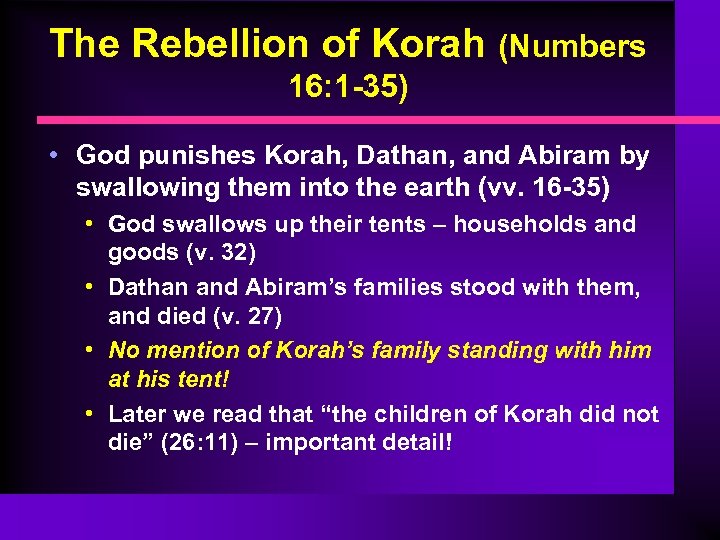 The Rebellion of Korah (Numbers 16:1-35)

• God punishes Korah, Dathan, and Abiram by swallowing them into the earth (vv. 16-35)
  • God swallows up their tents – households and goods (v. 32)
  • Dathan and Abiram's families stood with them, and died (v. 27)
  • No mention of Korah's family standing with him at his tent!
  • Later we read that "the children of Korah did not die" (26:11) – important detail!